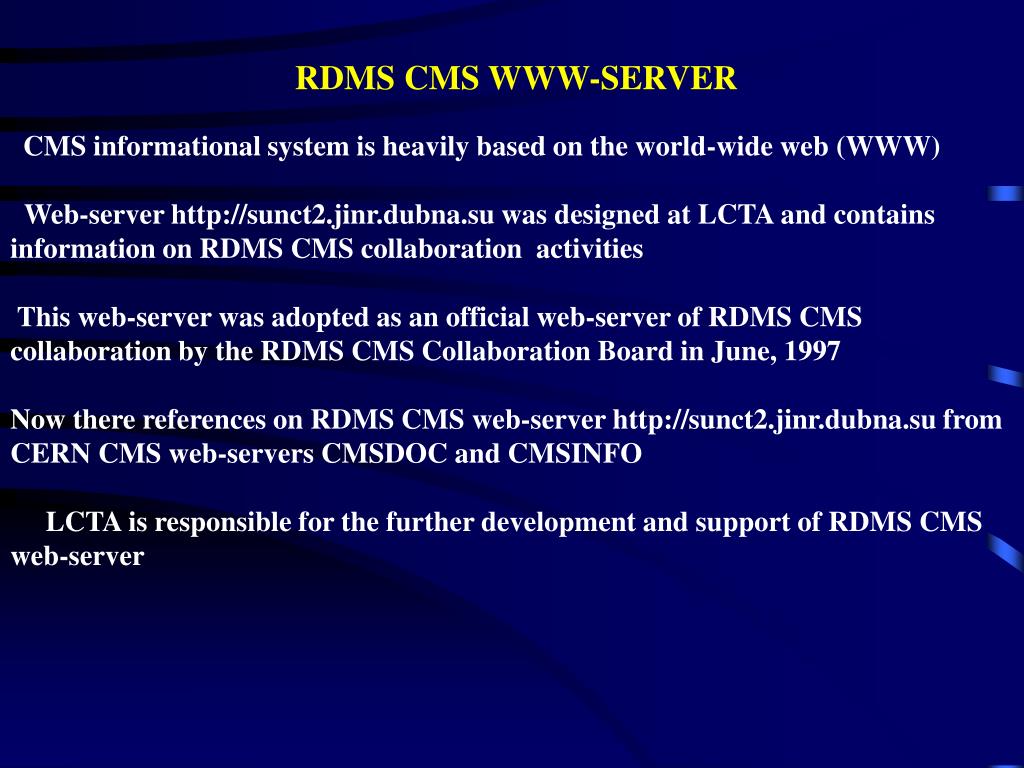 RDMS CMS WWW-SERVER

CMS informational system is heavily based on the world-wide web (WWW)

Web-server http://sunct2.jinr.dubna.su was designed at LCTA and contains information on RDMS CMS collaboration activities

This web-server was adopted as an official web-server of RDMS CMS collaboration by the RDMS CMS Collaboration Board in June, 1997

Now there references on RDMS CMS web-server http://sunct2.jinr.dubna.su from CERN CMS web-servers CMSDOC and CMSINFO

LCTA is responsible for the further development and support of RDMS CMS web-server